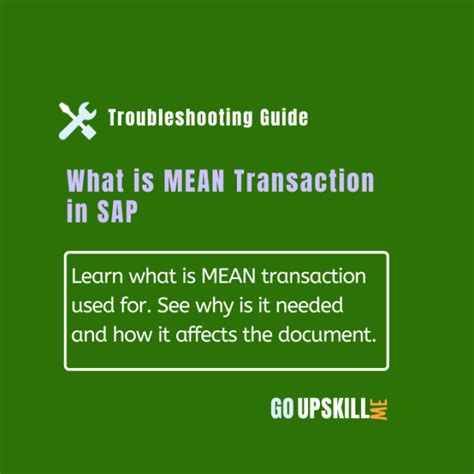 Troubleshooting Guide

What is MEAN Transaction in SAP

Learn what is MEAN transaction used for. See why is it needed and how it affects the document.

GO UPSKILL ME